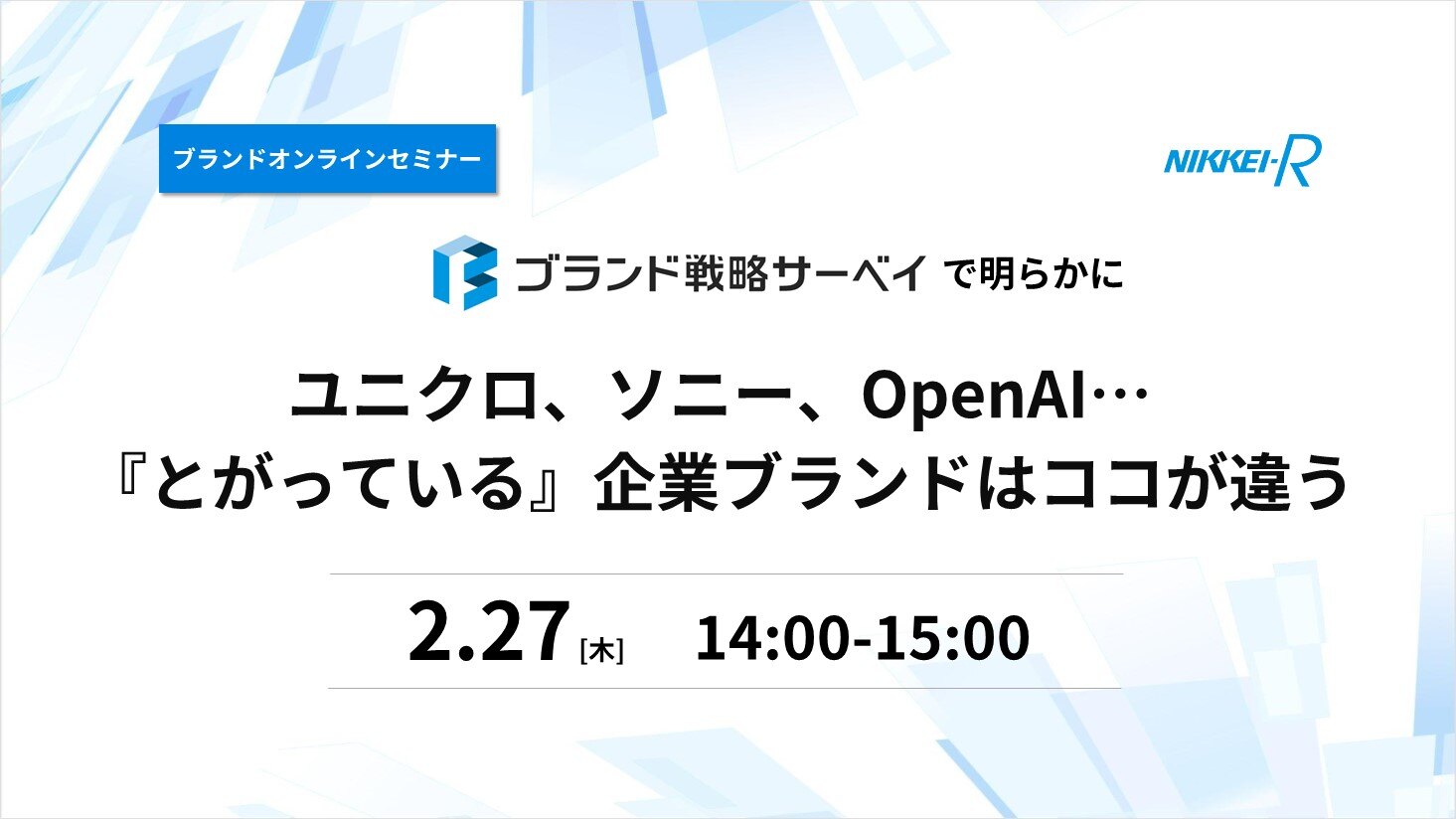 ブランドオンラインセミナー

NIKKEI-R

ブランド戦略サーベイ で明らかに

ユニクロ、ソニー、OpenAI…
『とがっている』企業ブランドはココが違う

2.27[木] 14:00-15:00